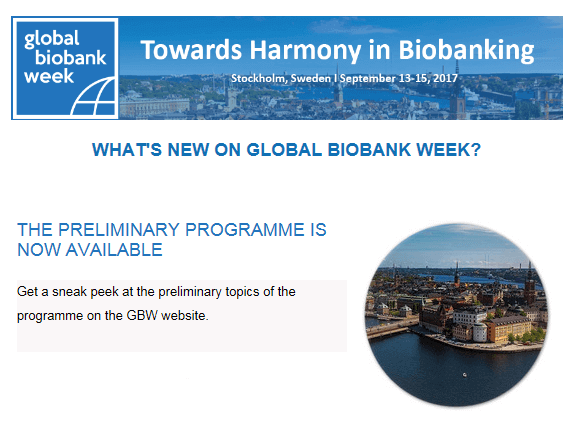 global biobank week

Towards Harmony in Biobanking

Stockholm, Sweden I September 13-15, 2017

WHAT'S NEW ON GLOBAL BIOBANK WEEK?

THE PRELIMINARY PROGRAMME IS NOW AVAILABLE

Get a sneak peek at the preliminary topics of the programme on the GBW website.